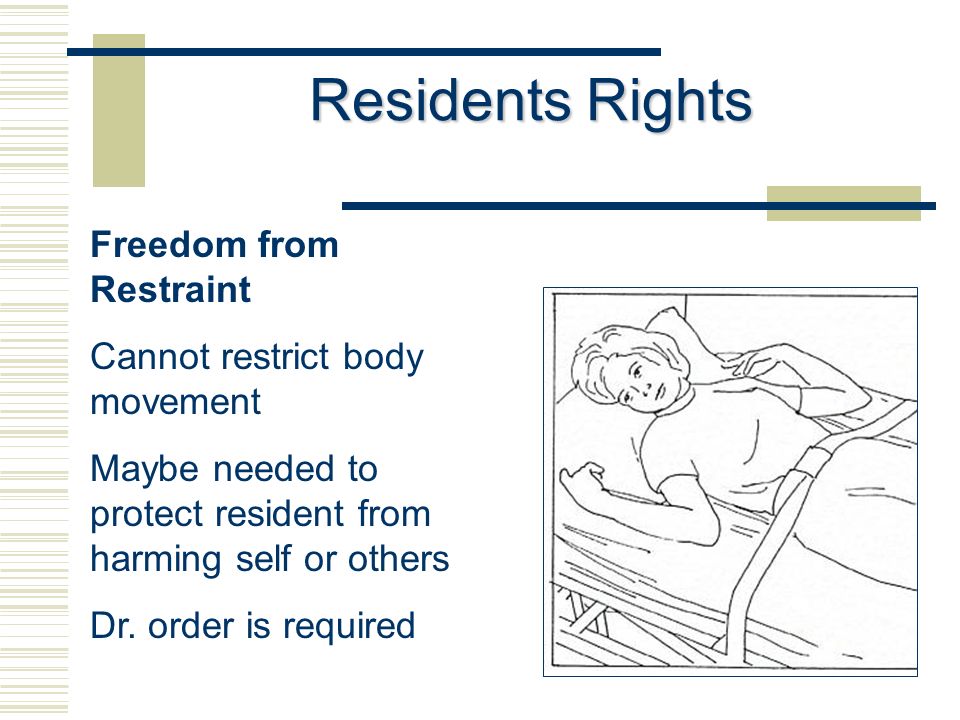 Residents Rights

Freedom from Restraint

Cannot restrict body movement

Maybe needed to protect resident from harming self or others

Dr. order is required